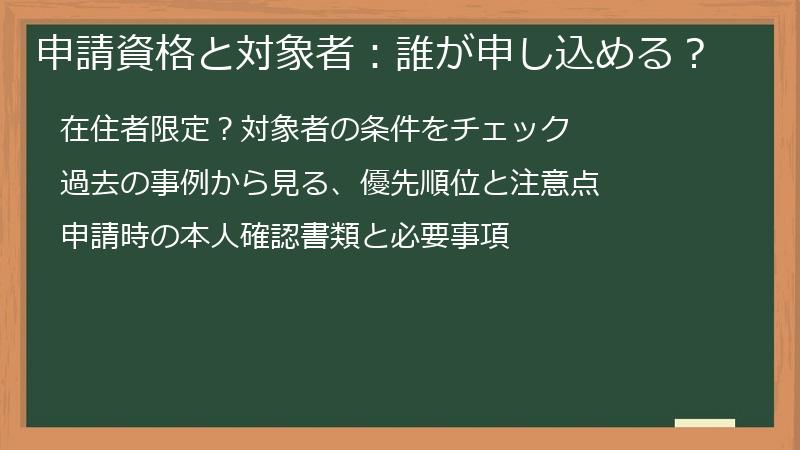 申請資格と対象者：誰が申し込める？

在住者限定？対象者の条件をチェック

過去の事例から見る、優先順位と注意点

申請時の本人確認書類と必要事項